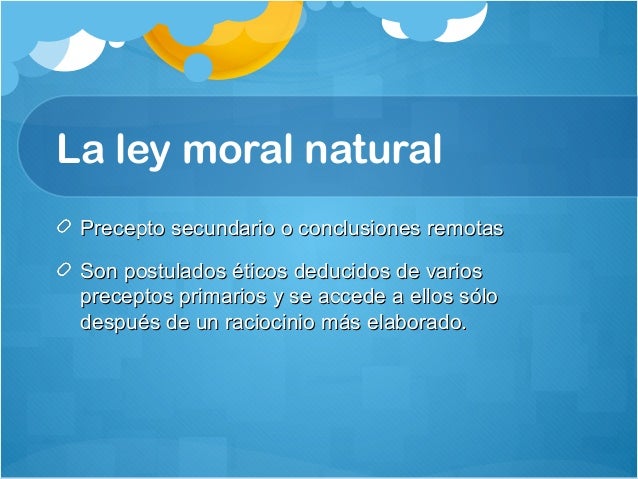 La ley moral natural

Precepto secundario o conclusiones remotas

Son postulados éticos deducidos de varios preceptos primarios y se accede a ellos sólo después de un raciocinio más elaborado.